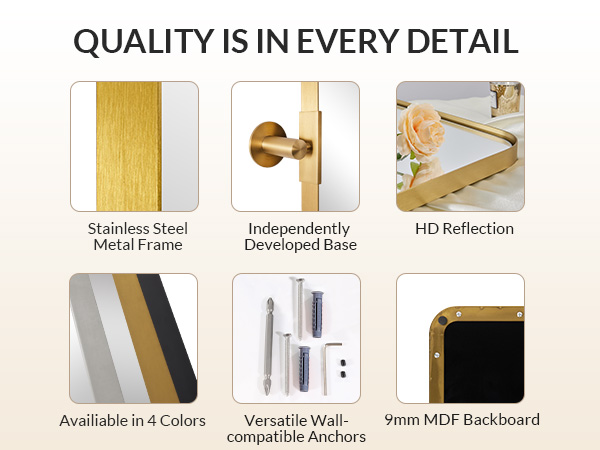 QUALITY IS IN EVERY DETAIL

Stainless Steel Metal Frame

Independently Developed Base

HD Reflection

Availiable in 4 Colors

Versatile Wall-compatible Anchors

9mm MDF Backboard